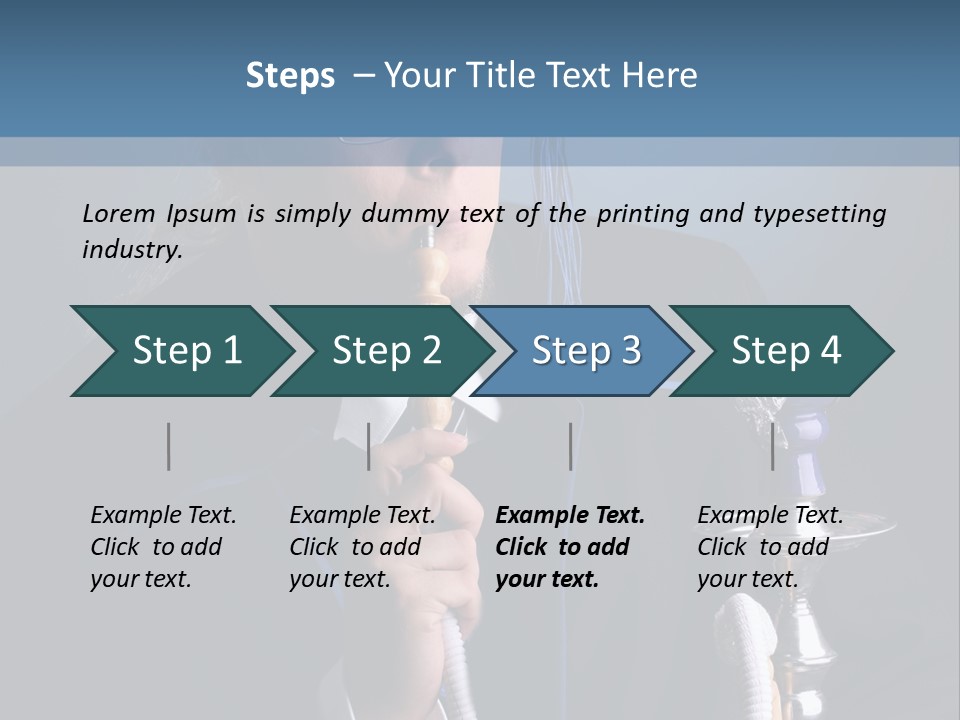 Steps – Your Title Text Here

Lorem Ipsum is simply dummy text of the printing and typesetting industry.

Step 1

Step 2

Step 3

Step 4

Example Text. Click to add your text.

Example Text. Click to add your text.

Example Text. Click to add your text.

Example Text. Click to add your text.